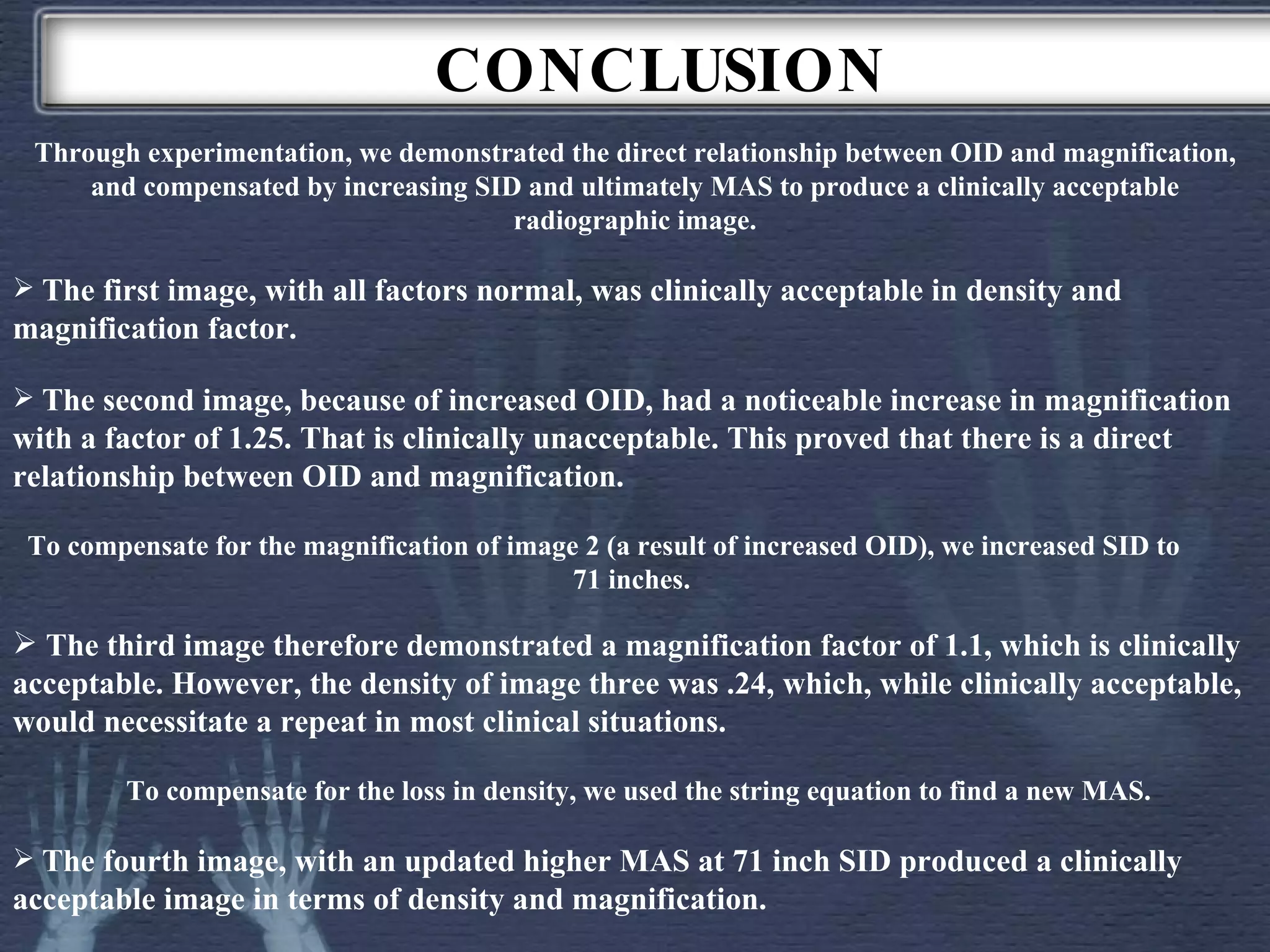 CONCLUSION

Through experimentation, we demonstrated the direct relationship between OID and magnification, and compensated by increasing SID and ultimately MAS to produce a clinically acceptable radiographic image.

➢ The first image, with all factors normal, was clinically acceptable in density and magnification factor.

➢ The second image, because of increased OID, had a noticeable increase in magnification with a factor of 1.25. That is clinically unacceptable. This proved that there is a direct relationship between OID and magnification.

To compensate for the magnification of image 2 (a result of increased OID), we increased SID to 71 inches.

➢ The third image therefore demonstrated a magnification factor of 1.1, which is clinically acceptable. However, the density of image three was .24, which, while clinically acceptable, would necessitate a repeat in most clinical situations.

To compensate for the loss in density, we used the string equation to find a new MAS.

➢ The fourth image, with an updated higher MAS at 71 inch SID produced a clinically acceptable image in terms of density and magnification.